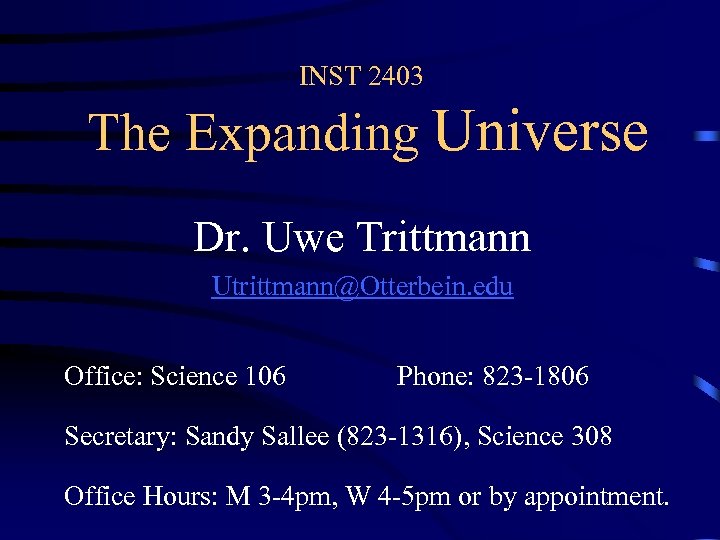 INST 2403

The Expanding Universe

Dr. Uwe Trittmann

Utrittmann@Otterbein.edu

Office: Science 106 Phone: 823-1806

Secretary: Sandy Sallee (823-1316), Science 308

Office Hours: M 3-4pm, W 4-5pm or by appointment.